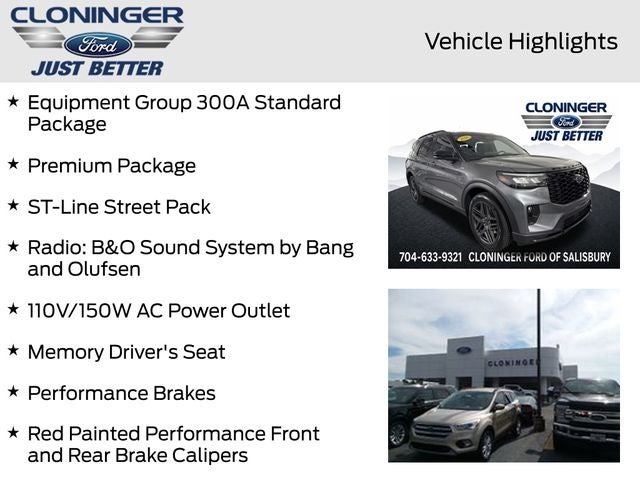 CLONINGER
Ford
JUST BETTER

Vehicle Highlights

★ Equipment Group 300A Standard Package

★ Premium Package

★ ST-Line Street Pack

★ Radio: B&O Sound System by Bang and Olufsen

★ 110V/150W AC Power Outlet

★ Memory Driver's Seat

★ Performance Brakes

★ Red Painted Performance Front and Rear Brake Calipers

CLONINGER
Ford
JUST BETTER

704-633-9321 CLONINGER FORD OF SALISBURY

Ford
CLONINGE